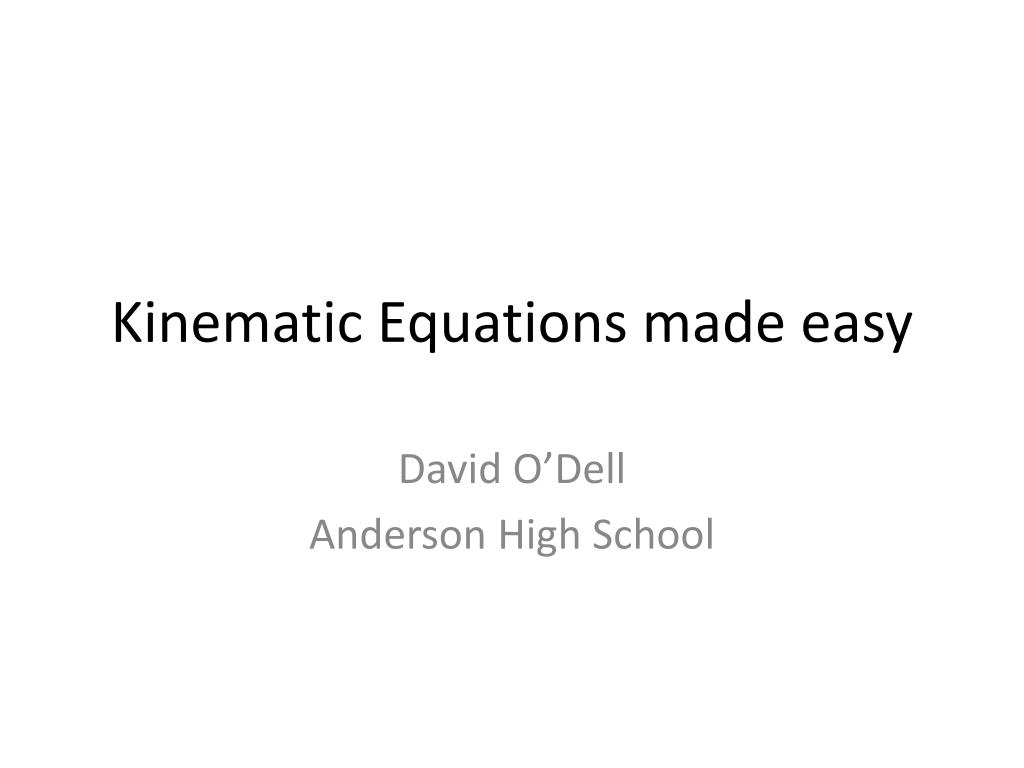 Kinematic Equations made easy

David O’Dell
Anderson High School